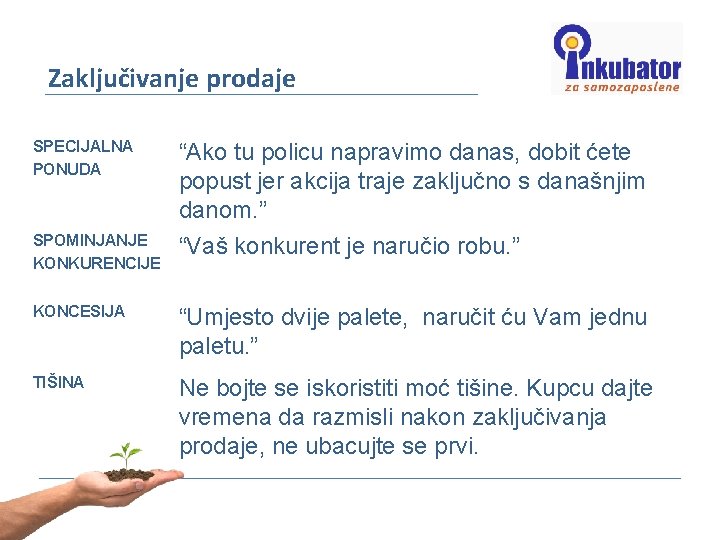 Zaključivanje prodaje

inkubator
za samozaposlene

SPECIJALNA PONUDA

“Ako tu policu napravimo danas, dobit ćete popust jer akcija traje zaključno s današnjim danom.”

SPOMINJANJE KONKURENCIJE

“Vaš konkurent je naručio robu.”

KONCESIJA

“Umjesto dvije palete, naručit ću Vam jednu paletu.”

TIŠINA

Ne bojte se iskoristiti moć tišine. Kupcu dajte vremena da razmisli nakon zaključivanja prodaje, ne ubacujte se prvi.